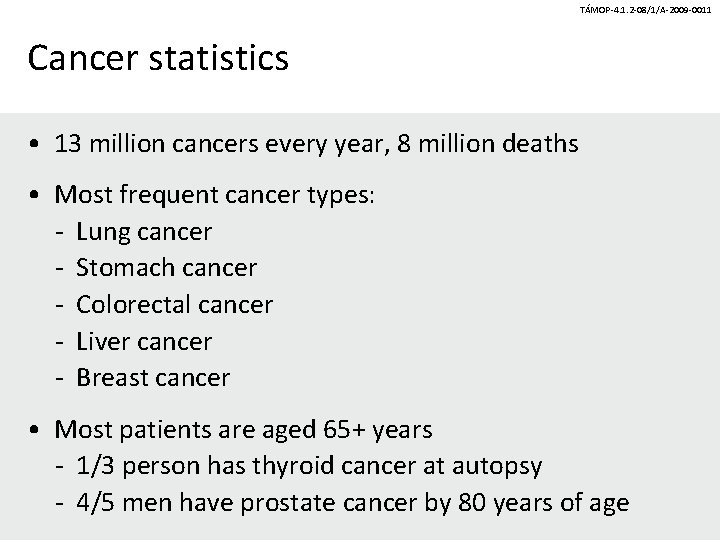 TÁMOP-4.1.2-08/1/A-2009-0011

Cancer statistics

• 13 million cancers every year, 8 million deaths

• Most frequent cancer types:
- Lung cancer
- Stomach cancer
- Colorectal cancer
- Liver cancer
- Breast cancer

• Most patients are aged 65+ years
- 1/3 person has thyroid cancer at autopsy
- 4/5 men have prostate cancer by 80 years of age